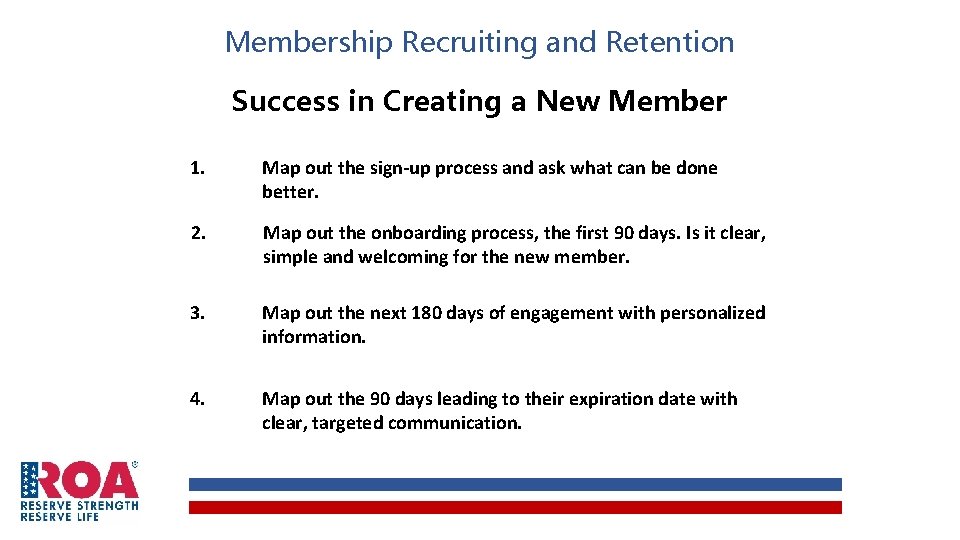 Membership Recruiting and Retention

Success in Creating a New Member

1. Map out the sign-up process and ask what can be done better.

2. Map out the onboarding process, the first 90 days. Is it clear, simple and welcoming for the new member.

3. Map out the next 180 days of engagement with personalized information.

4. Map out the 90 days leading to their expiration date with clear, targeted communication.

ROA®
RESERVE STRENGTH
RESERVE LIFE